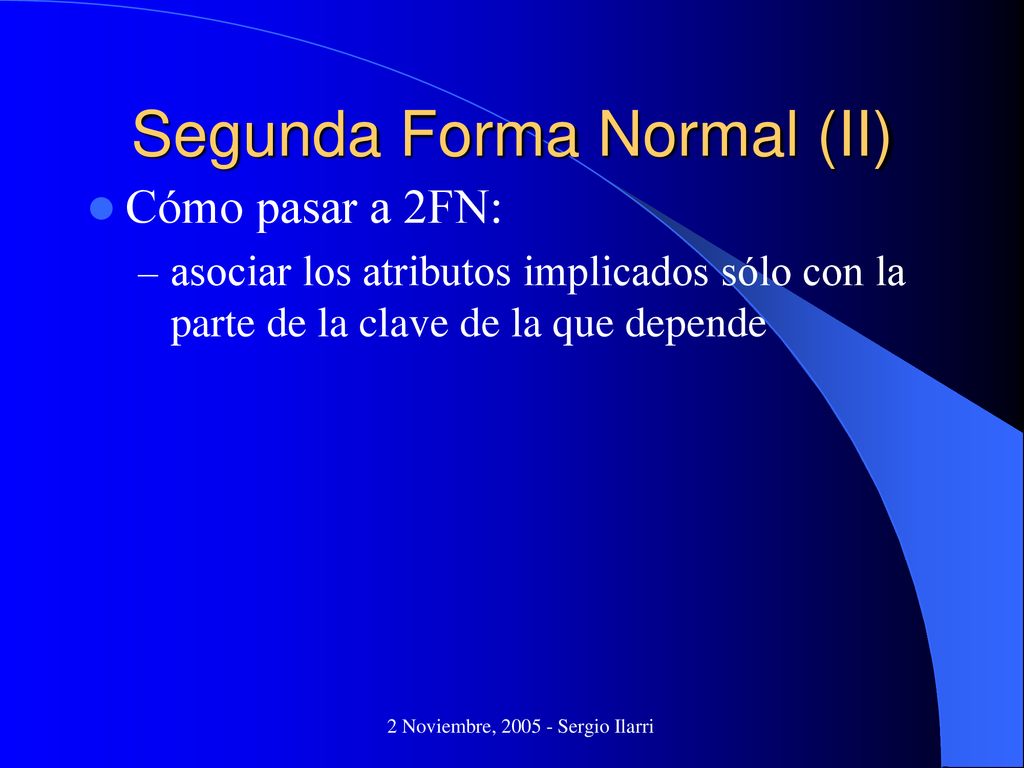 Segunda Forma Normal (II)

Cómo pasar a 2FN:

– asociar los atributos implicados sólo con la parte de la clave de la que depende

2 Noviembre, 2005 - Sergio Ilarri